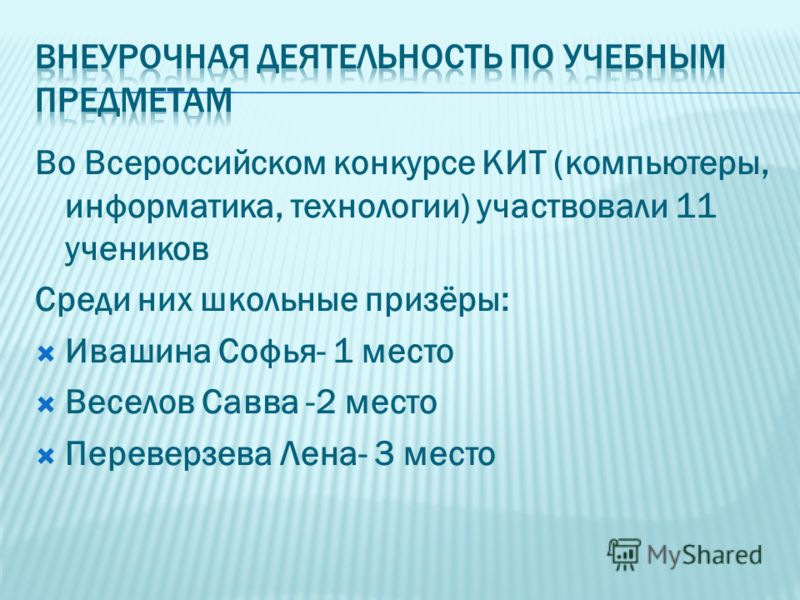 ВНЕУРОЧНАЯ ДЕЯТЕЛЬНОСТЬ ПО УЧЕБНЫМ ПРЕДМЕТАМ

Во Всероссийском конкурсе КИТ (компьютеры, информатика, технологии) участвовали 11 учеников

Среди них школьные призёры:

Ивашина Софья- 1 место

Веселов Савва -2 место

Переверзева Лена- 3 место

MyShared